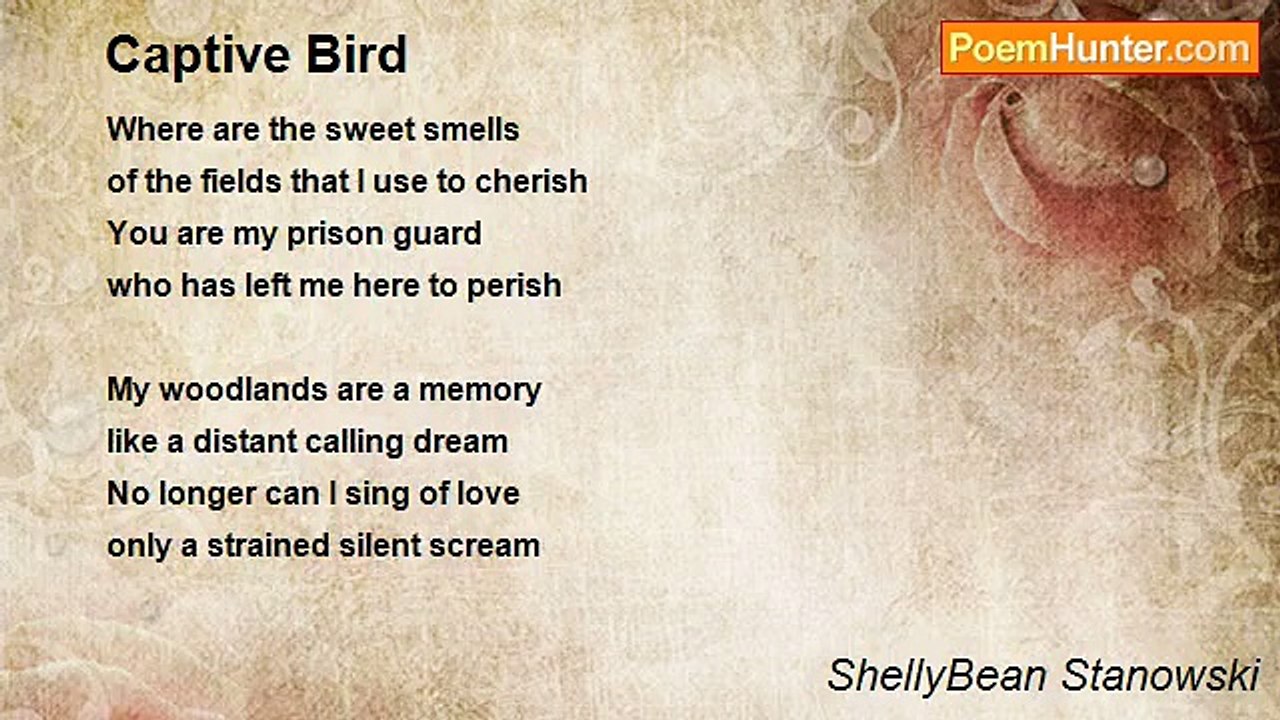 Captive Bird

PoemHunter.com

Where are the sweet smells
of the fields that I use to cherish
You are my prison guard
who has left me here to perish

My woodlands are a memory
like a distant calling dream
No longer can I sing of love
only a strained silent scream

ShellyBean Stanowski